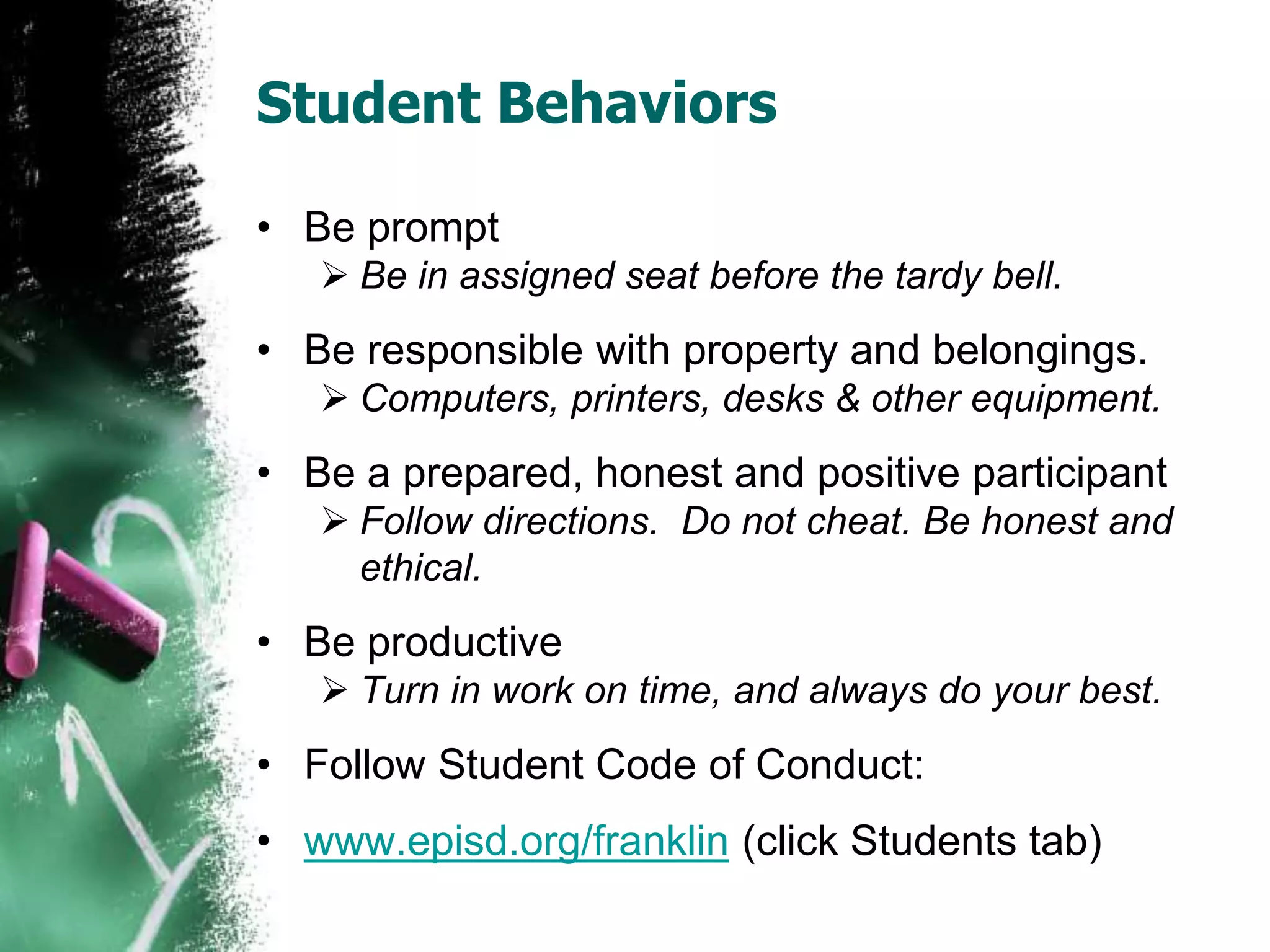 Student Behaviors

• Be prompt
  ➢ Be in assigned seat before the tardy bell.

• Be responsible with property and belongings.
  ➢ Computers, printers, desks & other equipment.

• Be a prepared, honest and positive participant
  ➢ Follow directions. Do not cheat. Be honest and ethical.

• Be productive
  ➢ Turn in work on time, and always do your best.

• Follow Student Code of Conduct:

• www.episd.org/franklin (click Students tab)